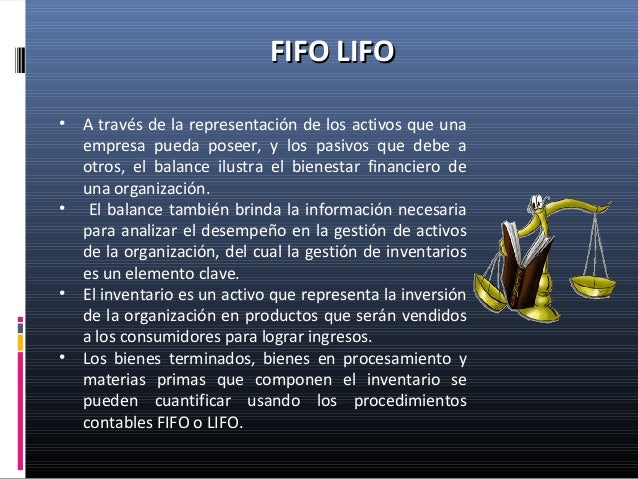 FIFO LIFO

• A través de la representación de los activos que una empresa pueda poseer, y los pasivos que debe a otros, el balance ilustra el bienestar financiero de una organización.

• El balance también brinda la información necesaria para analizar el desempeño en la gestión de activos de la organización, del cual la gestión de inventarios es un elemento clave.

• El inventario es un activo que representa la inversión de la organización en productos que serán vendidos a los consumidores para lograr ingresos.

• Los bienes terminados, bienes en procesamiento y materias primas que componen el inventario se pueden cuantificar usando los procedimientos contables FIFO o LIFO.